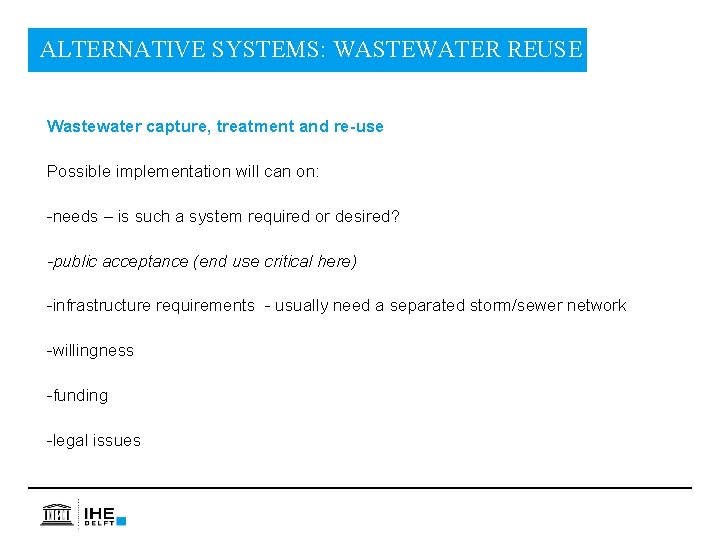 ALTERNATIVE SYSTEMS: WASTEWATER REUSE

Wastewater capture, treatment and re-use

Possible implementation will can on:

-needs – is such a system required or desired?

-public acceptance (end use critical here)

-infrastructure requirements - usually need a separated storm/sewer network

-willingness

-funding

-legal issues

IHE DELFT